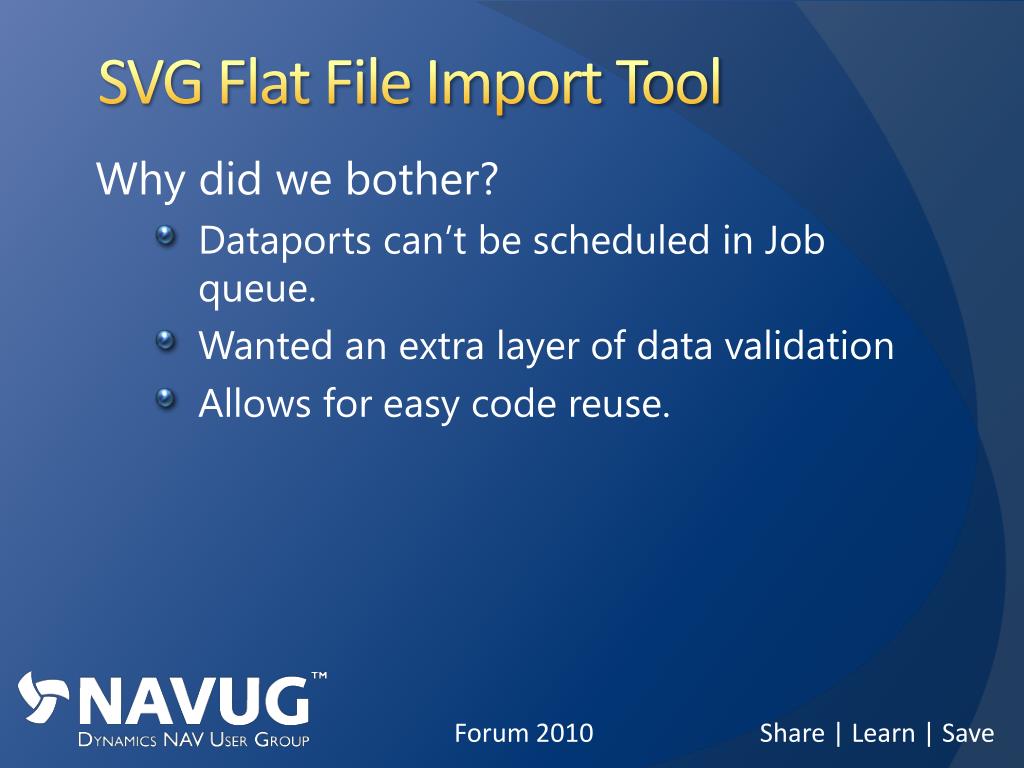 SVG Flat File Import Tool

Why did we bother?

Dataports can't be scheduled in Job queue.

Wanted an extra layer of data validation

Allows for easy code reuse.

NAVUG™
DYNAMICS NAV USER GROUP

Forum 2010

Share | Learn | Save